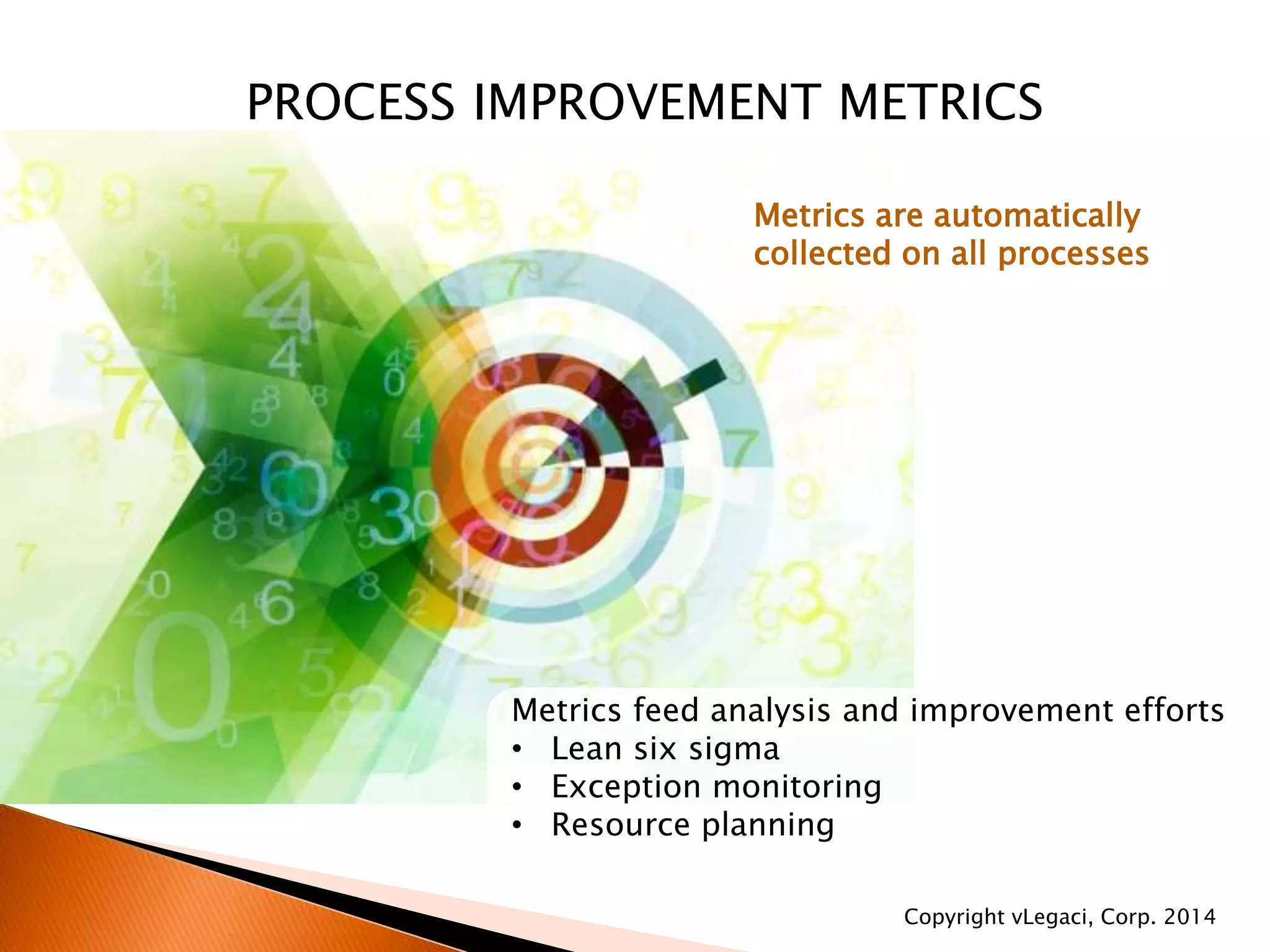 PROCESS IMPROVEMENT METRICS

Metrics are automatically collected on all processes

Metrics feed analysis and improvement efforts
• Lean six sigma
• Exception monitoring
• Resource planning

Copyright vLegaci, Corp. 2014